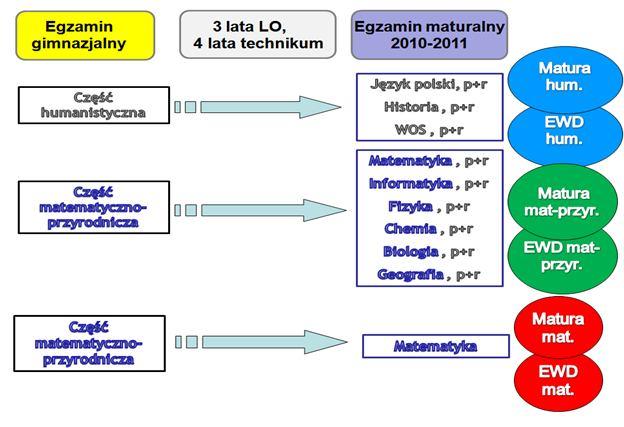 Egzamin gimnazjalny

3 lata LO, 4 lata technikum

Egzamin maturalny 2010-2011

Część humanistyczna

Język polski, p+r
Historia , p+r
WOS , p+r

Matura hum.

EWD hum.

Część matematyczno-przyrodnicza

Matematyka , p+r
Informatyka , p+r
Fizyka , p+r
Chemia , p+r
Biologia , p+r
Geografia , p+r

Matura mat-przyr.

EWD mat-przyr.

Część matematyczno-przyrodnicza

Matematyka

Matura mat.

EWD mat.